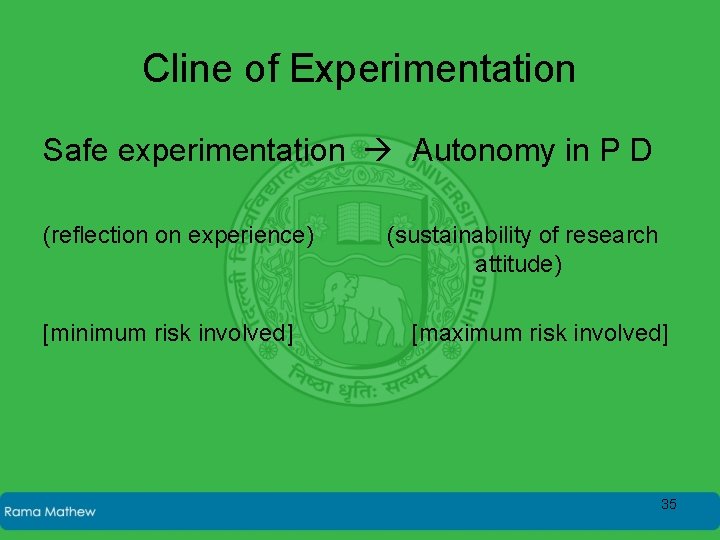 Cline of Experimentation

Safe experimentation → Autonomy in P D

(reflection on experience) (sustainability of research attitude)

[minimum risk involved] [maximum risk involved]

दिल्ली विश्वविद्यालय UNIVERSITY OF DELHI
निष्ठा धृतिः सत्यम्

Rama Mathew

35